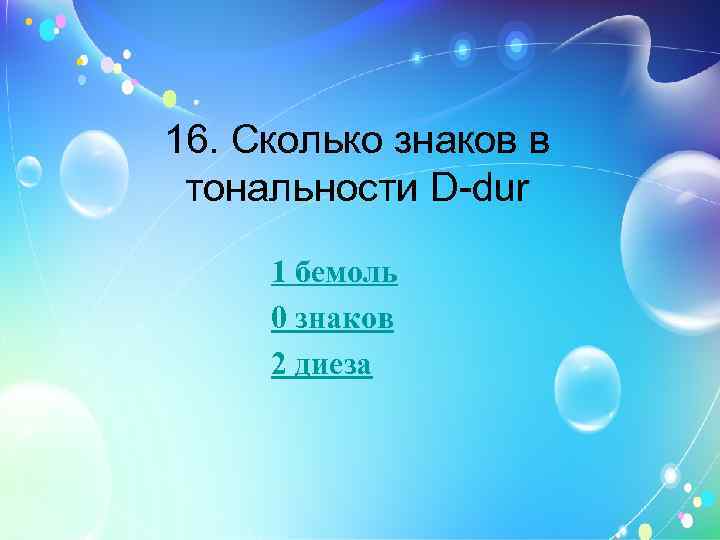 16. Сколько знаков в тональности D-dur

1 бемоль

0 знаков

2 диеза